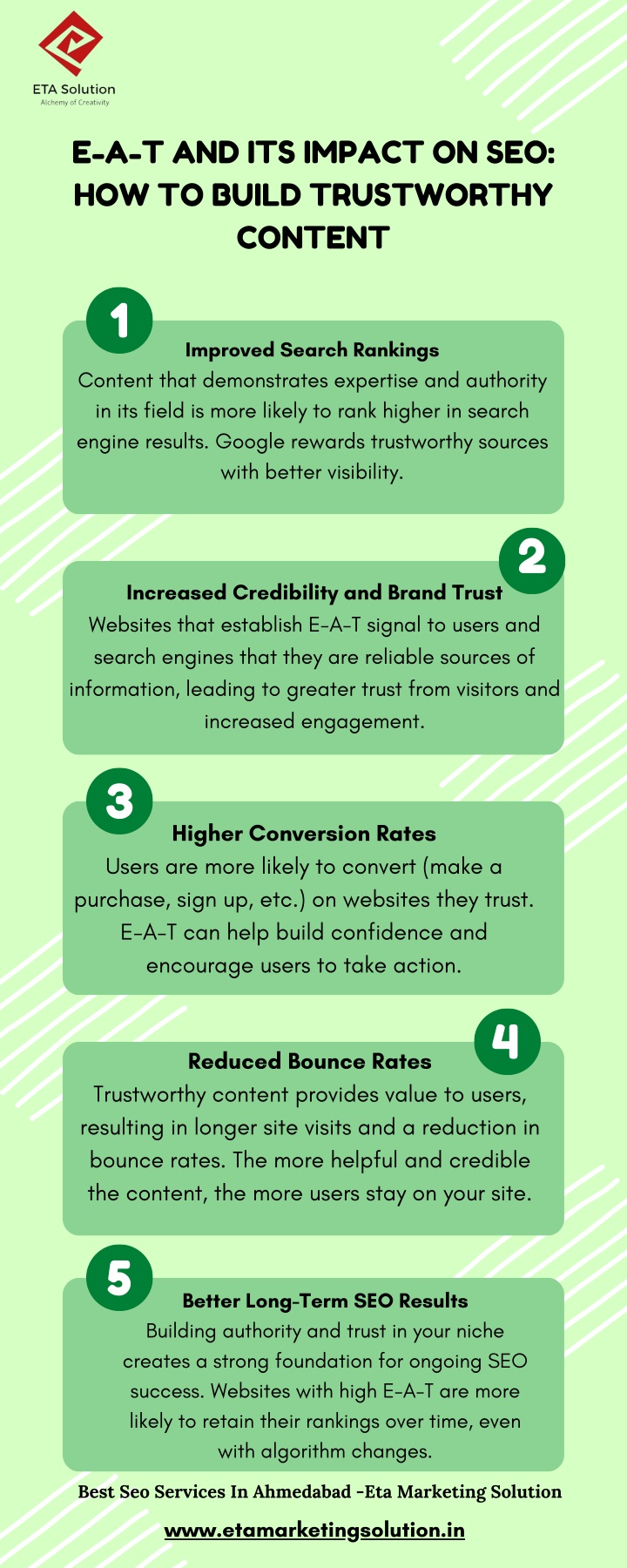 ETA Solution
Alchemy of Creativity

E-A-T AND ITS IMPACT ON SEO: HOW TO BUILD TRUSTWORTHY CONTENT

1

Improved Search Rankings
Content that demonstrates expertise and authority in its field is more likely to rank higher in search engine results. Google rewards trustworthy sources with better visibility.

2

Increased Credibility and Brand Trust
Websites that establish E-A-T signal to users and search engines that they are reliable sources of information, leading to greater trust from visitors and increased engagement.

3

Higher Conversion Rates
Users are more likely to convert (make a purchase, sign up, etc.) on websites they trust. E-A-T can help build confidence and encourage users to take action.

4

Reduced Bounce Rates
Trustworthy content provides value to users, resulting in longer site visits and a reduction in bounce rates. The more helpful and credible the content, the more users stay on your site.

5

Better Long-Term SEO Results
Building authority and trust in your niche creates a strong foundation for ongoing SEO success. Websites with high E-A-T are more likely to retain their rankings over time, even with algorithm changes.

Best Seo Services In Ahmedabad -Eta Marketing Solution

www.etamarketingsolution.in